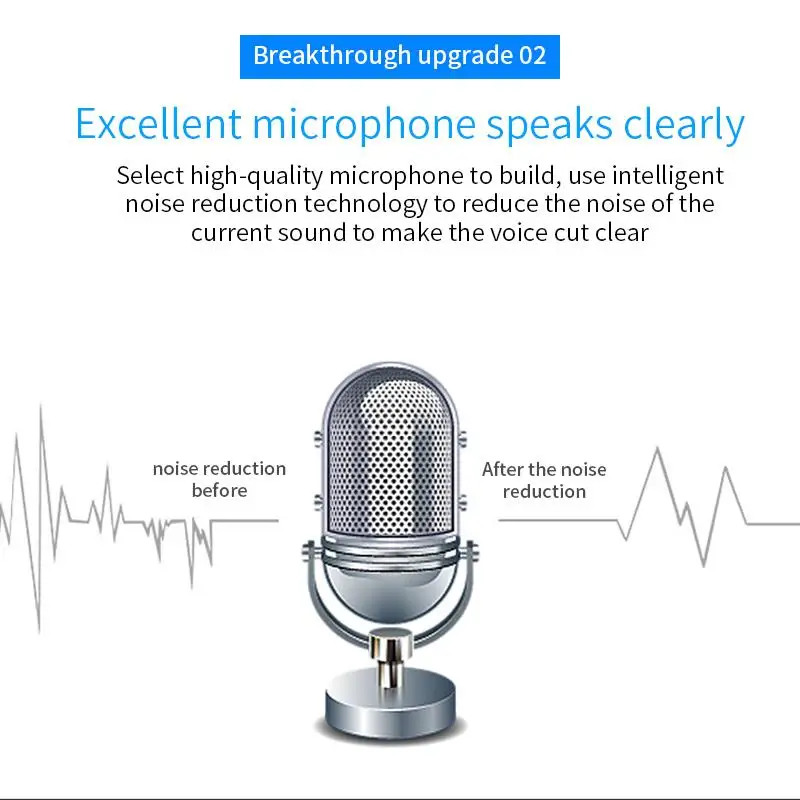 Breakthrough upgrade 02

Excellent microphone speaks clearly

Select high-quality microphone to build, use intelligent noise reduction technology to reduce the noise of the current sound to make the voice cut clear

noise reduction before

After the noise reduction